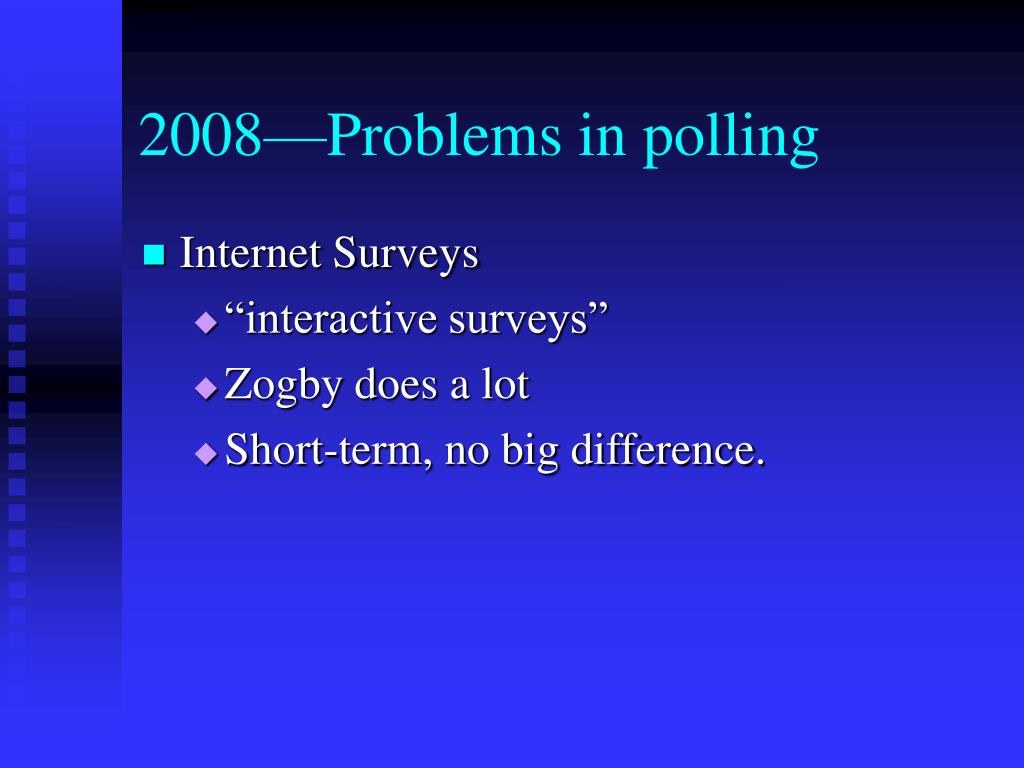 2008—Problems in polling

Internet Surveys

“interactive surveys”

Zogby does a lot

Short-term, no big difference.